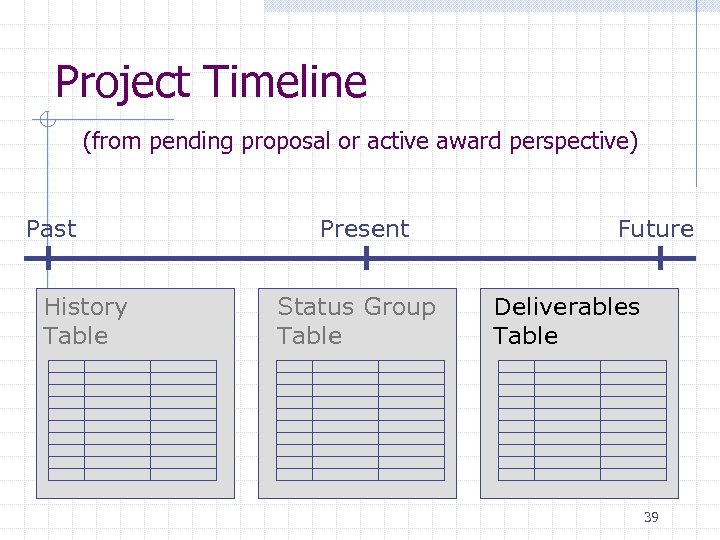 Project Timeline

(from pending proposal or active award perspective)

Past

Present

Future

History Table

Status Group Table

Deliverables Table

39